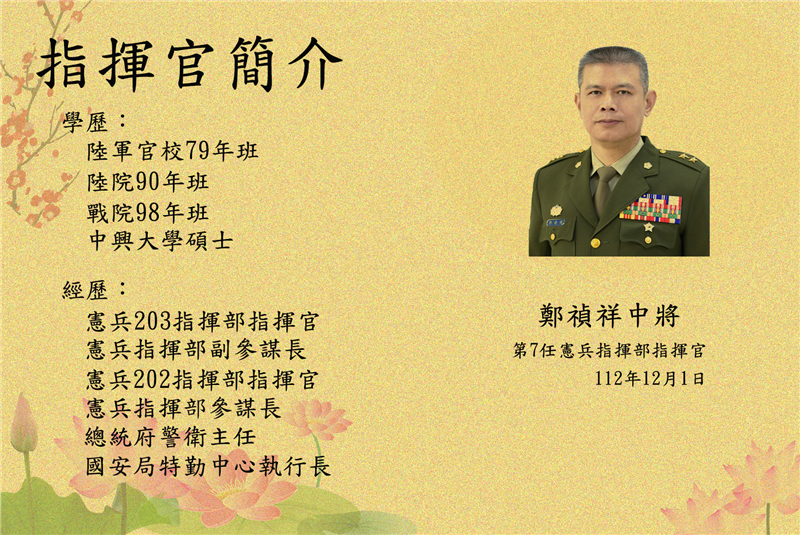 指揮官簡介

學歷：
陸軍官校79年班
陸院90年班
戰院98年班
中興大學碩士

經歷：
憲兵203指揮部指揮官
憲兵指揮部副參謀長
憲兵202指揮部指揮官
憲兵指揮部參謀長
總統府警衛主任
國安局特勤中心執行長

鄭禎祥中將
第7任憲兵指揮部指揮官
112年12月1日